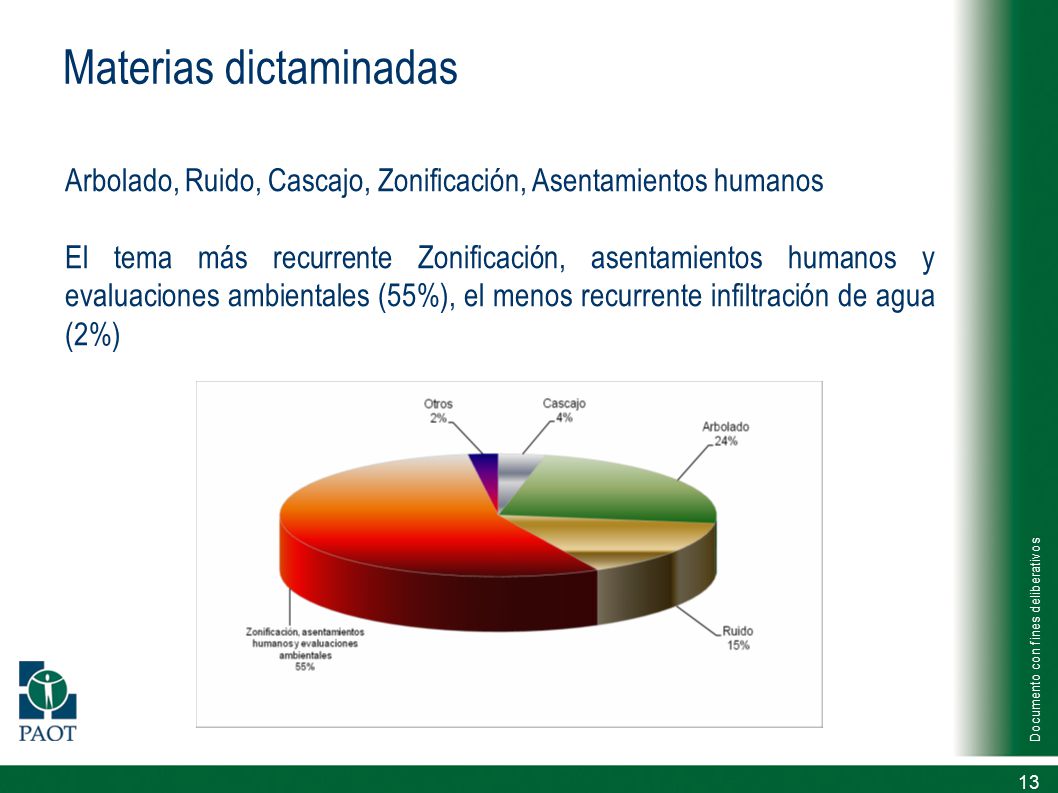 Materias dictaminadas

Arbolado, Ruido, Cascajo, Zonificación, Asentamientos humanos

El tema más recurrente Zonificación, asentamientos humanos y evaluaciones ambientales (55%), el menos recurrente infiltración de agua (2%)

Otros
2%

Cascajo
4%

Arbolado
24%

Ruido
15%

Zonificación, asentamientos humanos y evaluaciones ambientales
55%

PAOT

Documento con fines deliberativos

13